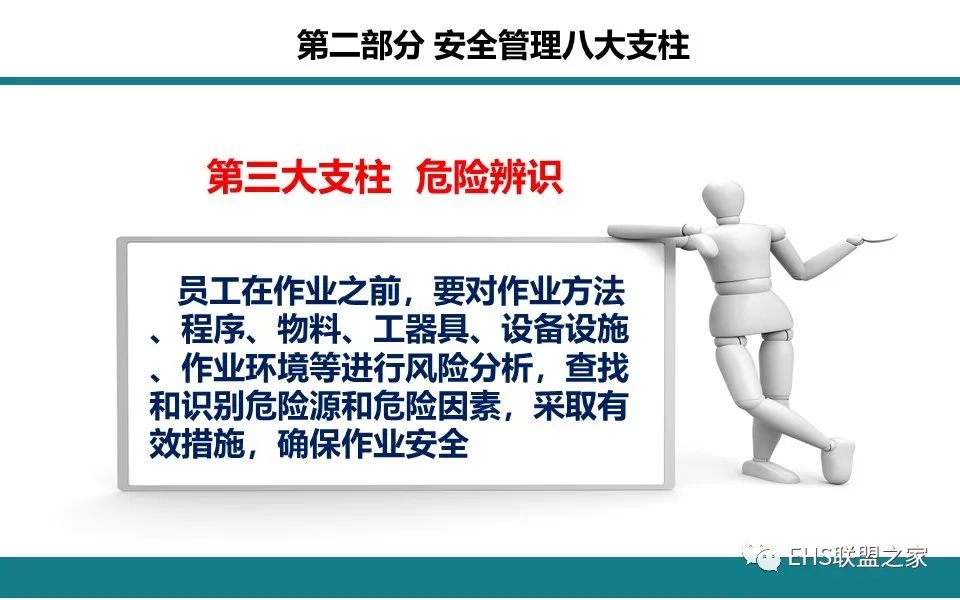 第二部分 安全管理八大支柱

第三大支柱 危险辨识

员工在作业之前，要对作业方法、程序、物料、工器具、设备设施、作业环境等进行风险分析，查找和识别危险源和危险因素，采取有效措施，确保作业安全

EHS联盟之家